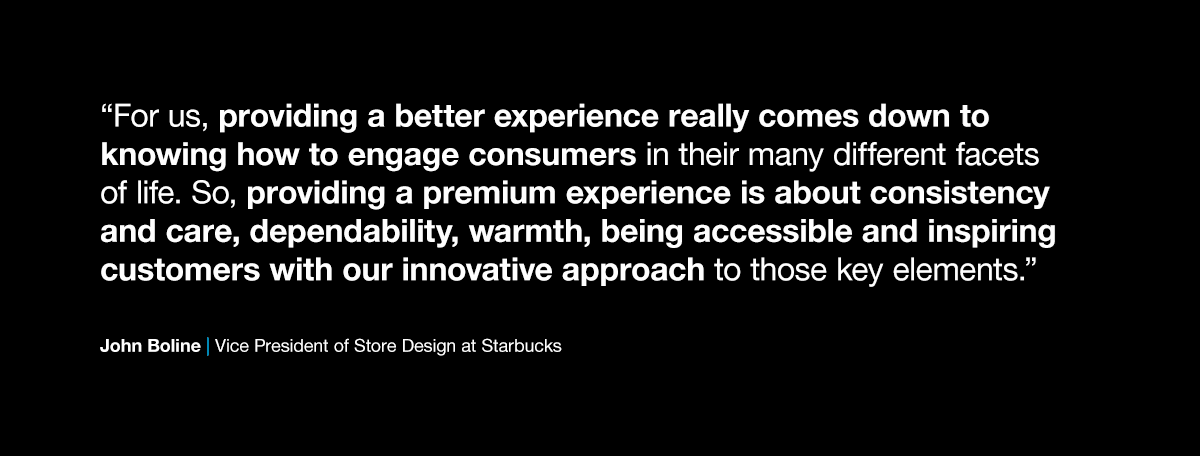 “For us, providing a better experience really comes down to knowing how to engage consumers in their many different facets of life. So, providing a premium experience is about consistency and care, dependability, warmth, being accessible and inspiring customers with our innovative approach to those key elements.”

John Boline | Vice President of Store Design at Starbucks